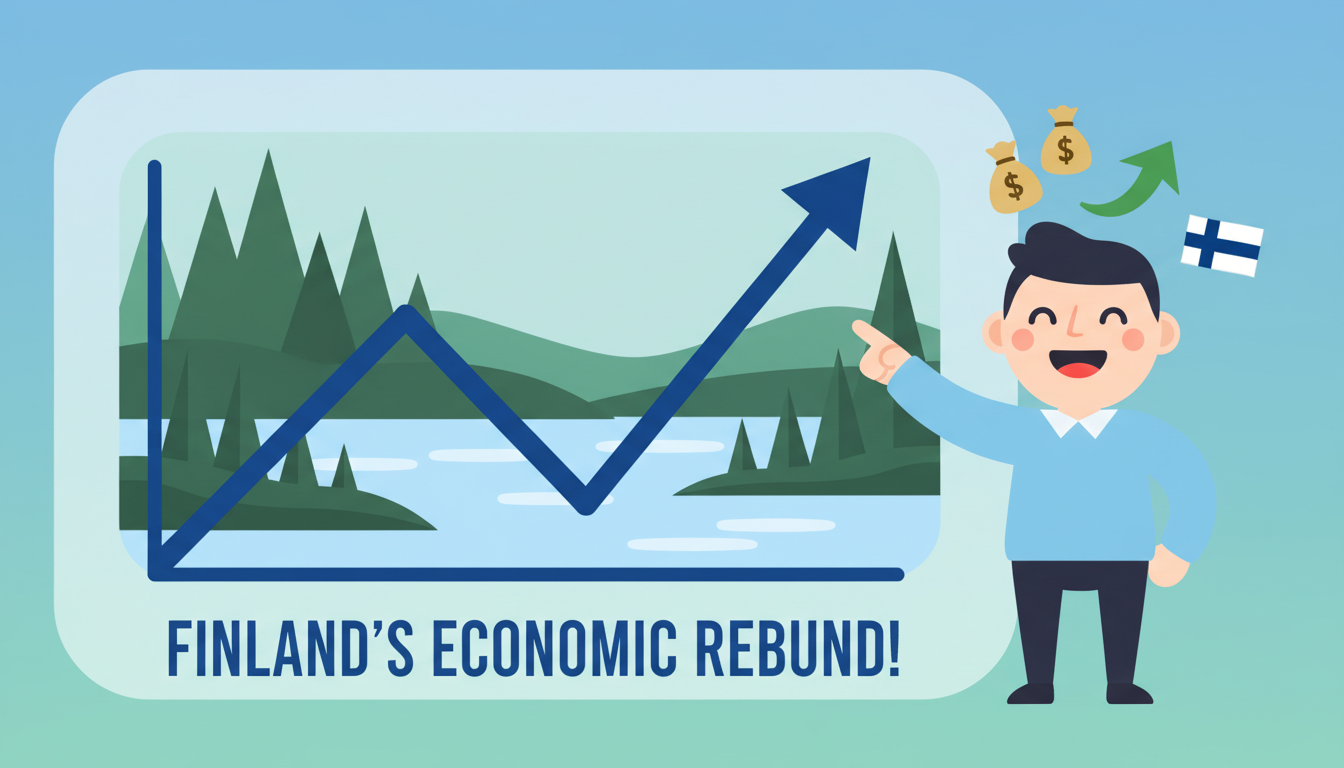 $ $

FINLAND'S ECONOMIC REBUND!